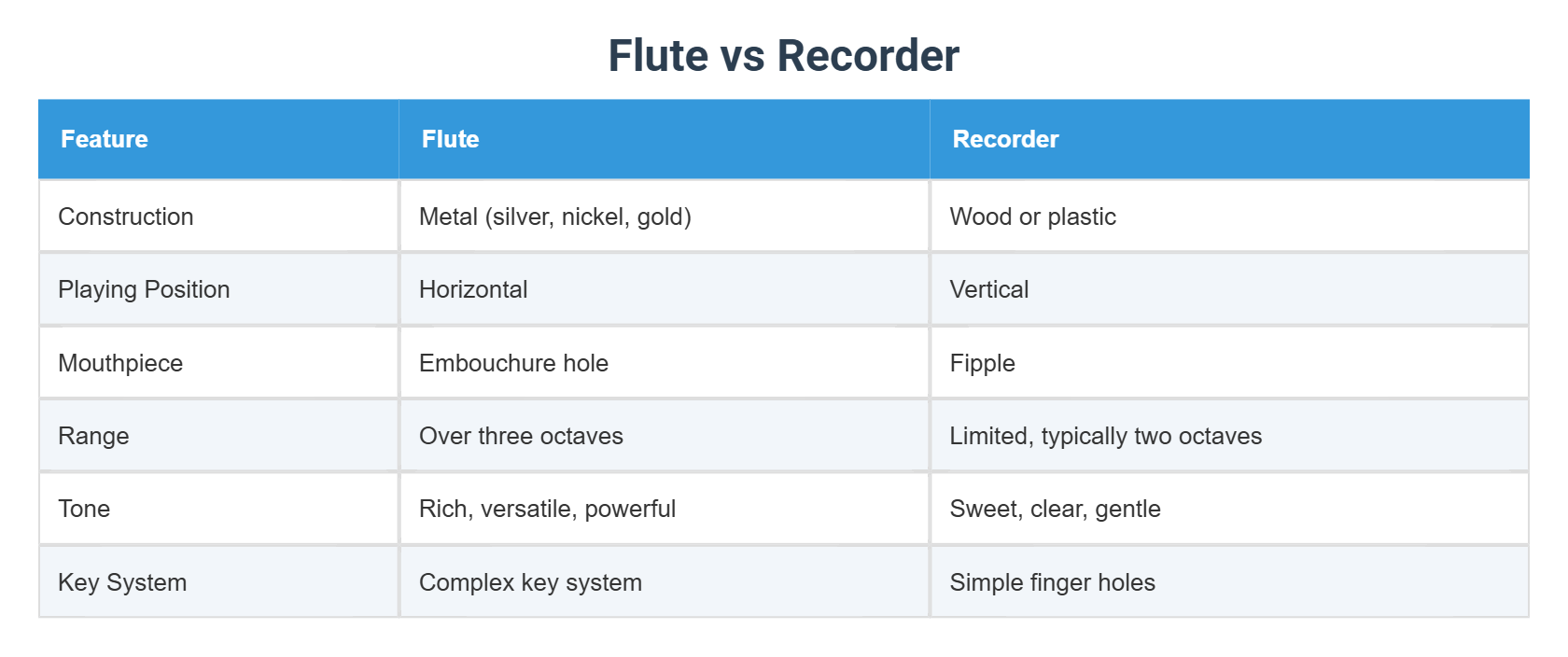 Flute vs Recorder

| Feature | Flute | Recorder |
|---|---|---|
| Construction | Metal (silver, nickel, gold) | Wood or plastic |
| Playing Position | Horizontal | Vertical |
| Mouthpiece | Embouchure hole | Fipple |
| Range | Over three octaves | Limited, typically two octaves |
| Tone | Rich, versatile, powerful | Sweet, clear, gentle |
| Key System | Complex key system | Simple finger holes |